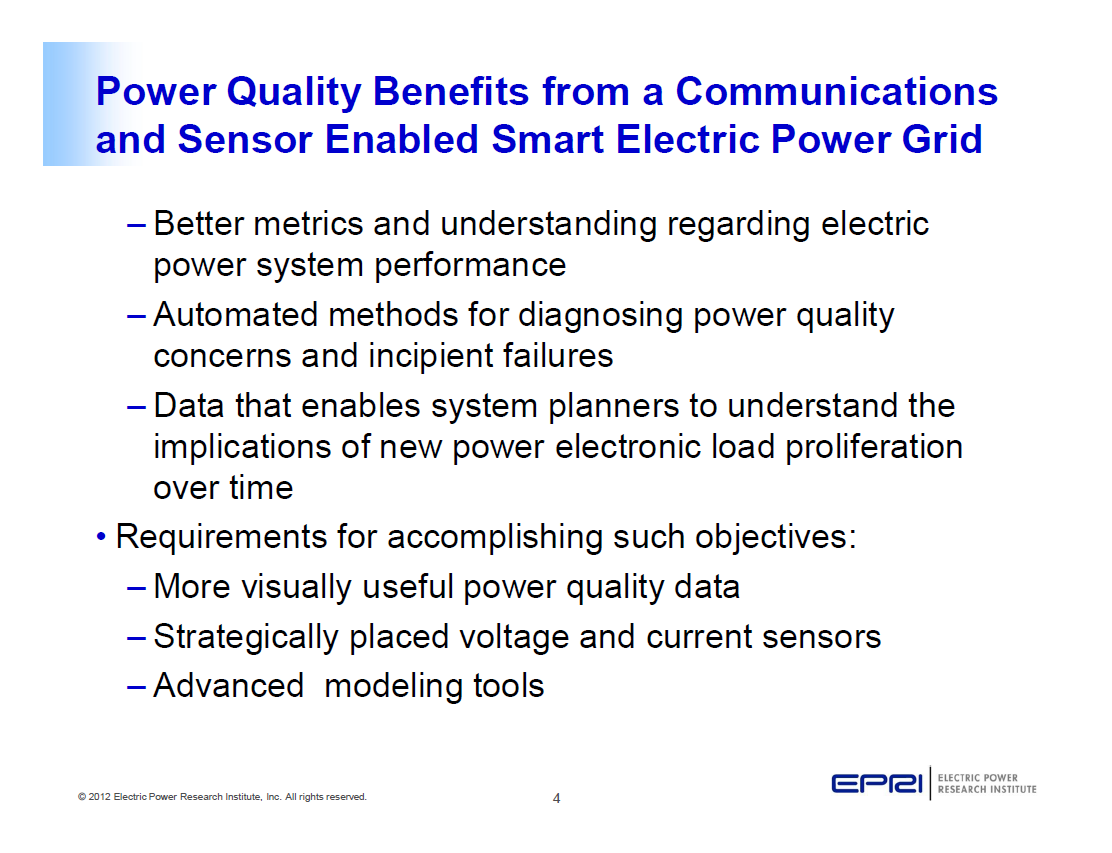 Power Quality Benefits from a Communications and Sensor Enabled Smart Electric Power Grid

– Better metrics and understanding regarding electric power system performance

– Automated methods for diagnosing power quality concerns and incipient failures

– Data that enables system planners to understand the implications of new power electronic load proliferation over time

• Requirements for accomplishing such objectives:

– More visually useful power quality data

– Strategically placed voltage and current sensors

– Advanced modeling tools

© 2012 Electric Power Research Institute, Inc. All rights reserved.

4

EPRI ELECTRIC POWER RESEARCH INSTITUTE